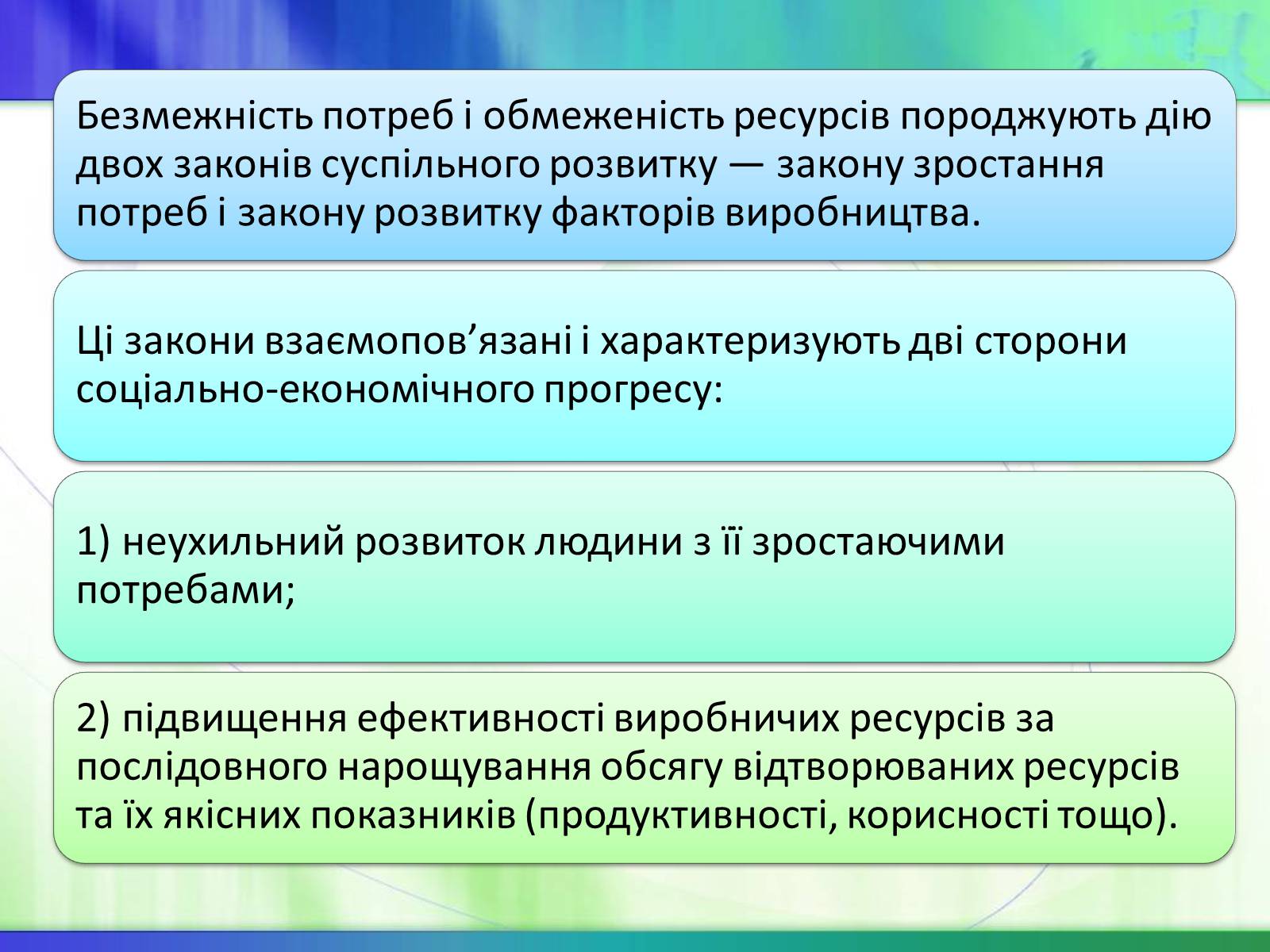 Безмежність потреб і обмеженість ресурсів породжують дію двох законів суспільного розвитку — закону зростання потреб і закону розвитку факторів виробництва.

Ці закони взаємопов’язані і характеризують дві сторони соціально-економічного прогресу:

1) неухильний розвиток людини з її зростаючими потребами;

2) підвищення ефективності виробничих ресурсів за послідовного нарощування обсягу відтворюваних ресурсів та їх якісних показників (продуктивності, корисності тощо).